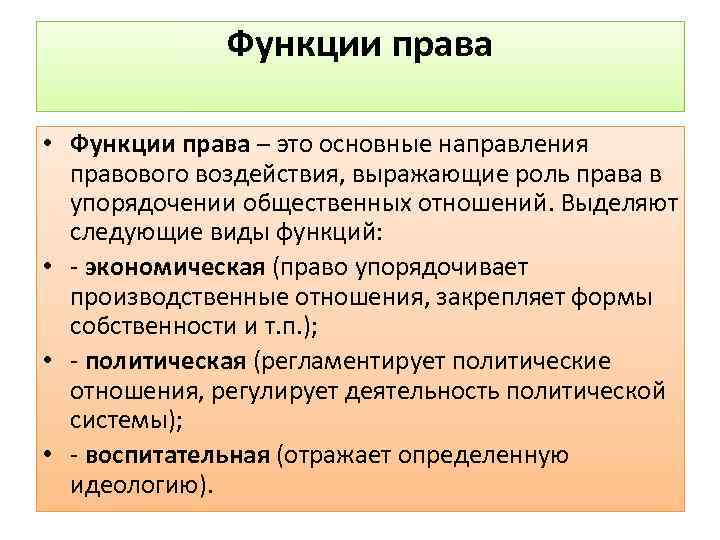 Функции права

• Функции права – это основные направления правового воздействия, выражающие роль права в упорядочении общественных отношений. Выделяют следующие виды функций:
• - экономическая (право упорядочивает производственные отношения, закрепляет формы собственности и т.п.);
• - политическая (регламентирует политические отношения, регулирует деятельность политической системы);
• - воспитательная (отражает определенную идеологию).